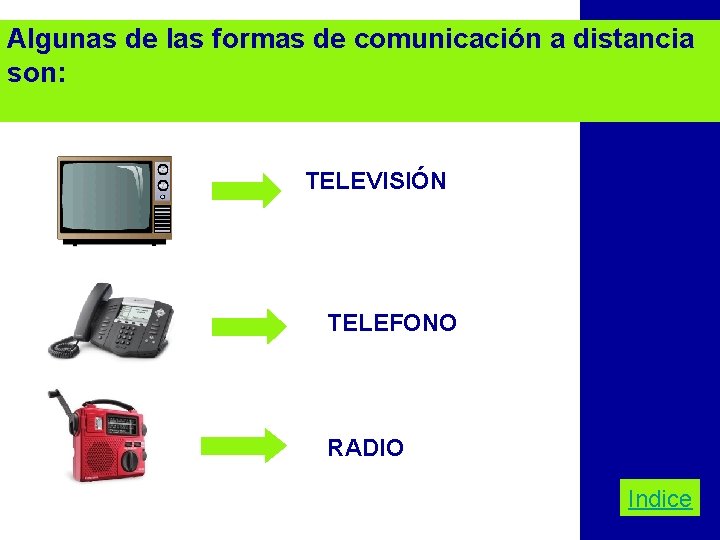 Algunas de las formas de comunicación a distancia son:

TELEVISIÓN

TELEFONO

RADIO

Indice